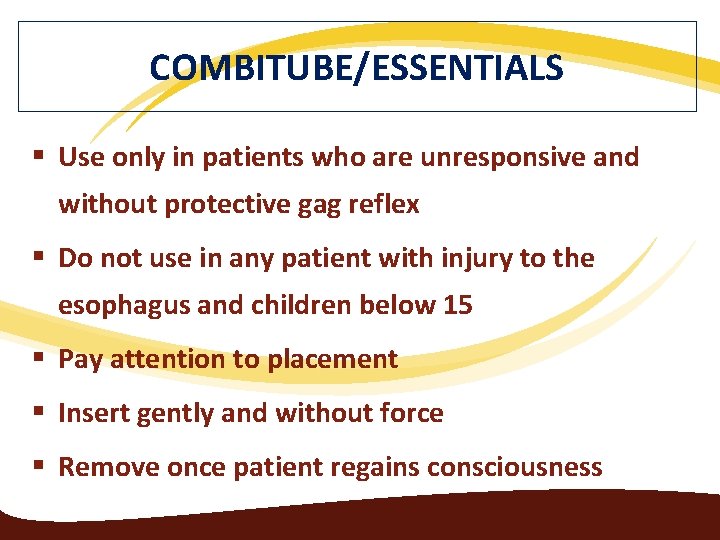 COMBITUBE/ESSENTIALS

▪ Use only in patients who are unresponsive and without protective gag reflex

▪ Do not use in any patient with injury to the esophagus and children below 15

▪ Pay attention to placement

▪ Insert gently and without force

▪ Remove once patient regains consciousness